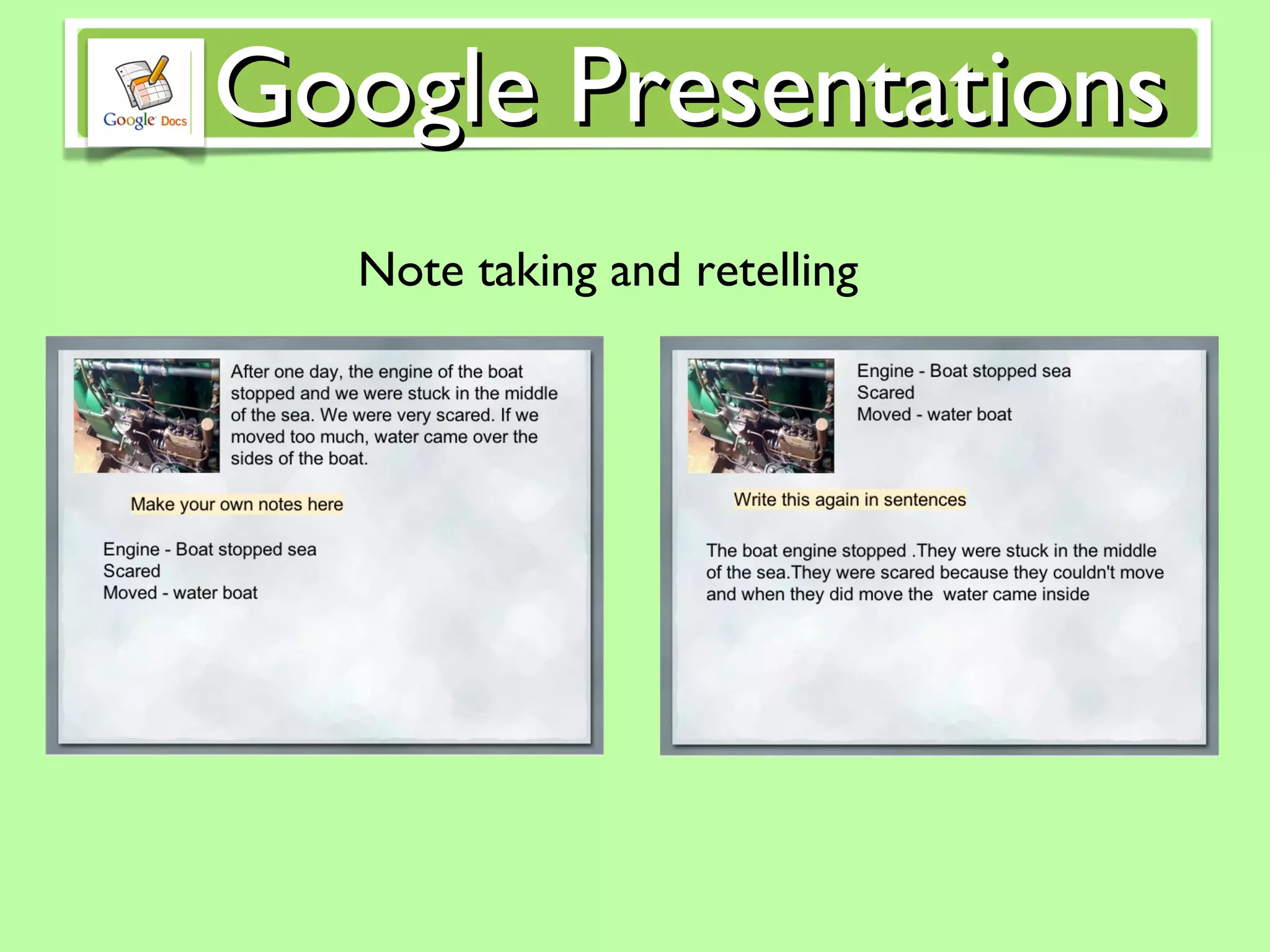 Google Docs

Google Presentations

Note taking and retelling

After one day, the engine of the boat stopped and we were stuck in the middle of the sea. We were very scared. If we moved too much, water came over the sides of the boat.

Make your own notes here

Engine - Boat stopped sea
Scared
Moved - water boat

Engine - Boat stopped sea
Scared
Moved - water boat

Write this again in sentences

The boat engine stopped .They were stuck in the middle of the sea.They were scared because they couldn't move and when they did move the water came inside